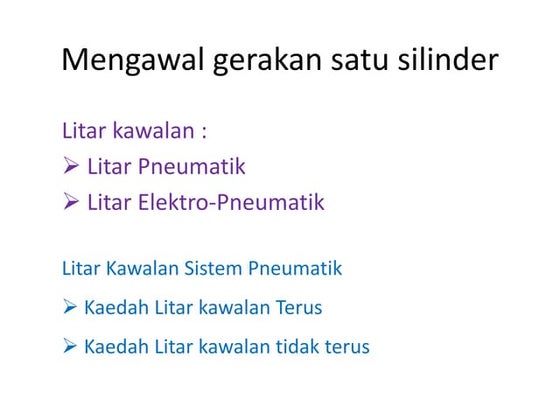 Mengawal gerakan satu silinder

Litar kawalan :
➢ Litar Pneumatik
➢ Litar Elektro-Pneumatik

Litar Kawalan Sistem Pneumatik
➢ Kaedah Litar kawalan Terus
➢ Kaedah Litar kawalan tidak terus